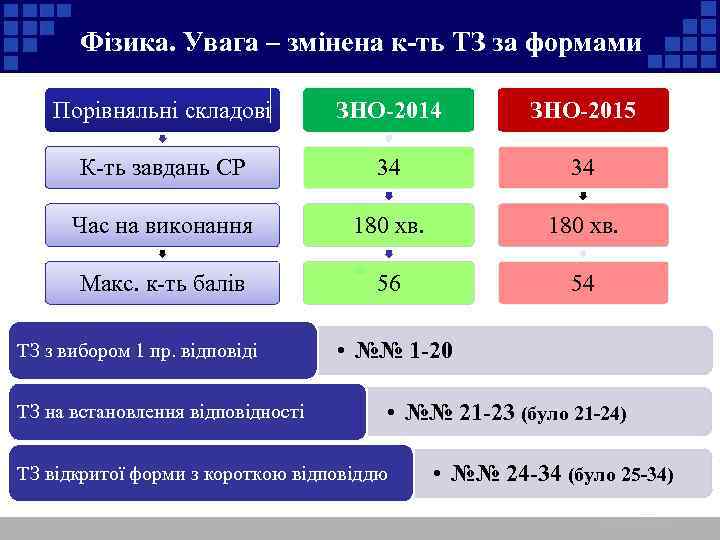 Фізика. Увага – змінена к-ть ТЗ за формами

| Порівняльні складові | ЗНО-2014 | ЗНО-2015 |
|---|---|---|
| К-ть завдань СР | 34 | 34 |
| Час на виконання | 180 хв. | 180 хв. |
| Макс. к-ть балів | 56 | 54 |

ТЗ з вибором 1 пр. відповіді
• №№ 1-20

ТЗ на встановлення відповідності
• №№ 21-23 (було 21-24)

ТЗ відкритої форми з короткою відповіддю
• №№ 24-34 (було 25-34)